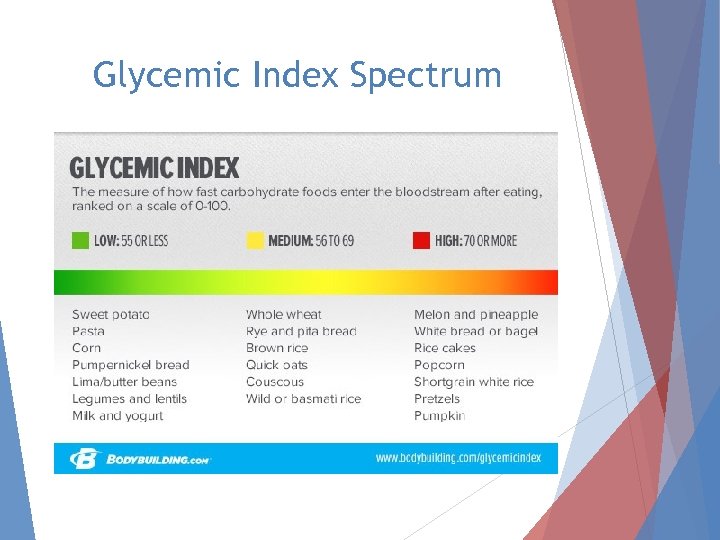 Glycemic Index Spectrum

GLYCEMIC INDEX

The measure of how fast carbohydrate foods enter the bloodstream after eating, ranked on a scale of 0-100.

LOW: 55 OR LESS

MEDIUM: 56 TO 69

HIGH: 70 OR MORE

Sweet potato
Pasta
Corn
Pumpernickel bread
Lima/butter beans
Legumes and lentils
Milk and yogurt

Whole wheat
Rye and pita bread
Brown rice
Quick oats
Couscous
Wild or basmati rice

Melon and pineapple
White bread or bagel
Rice cakes
Popcorn
Shortgrain white rice
Pretzels
Pumpkin

BODYBUILDING.com

www.bodybuilding.com/glycemicindex